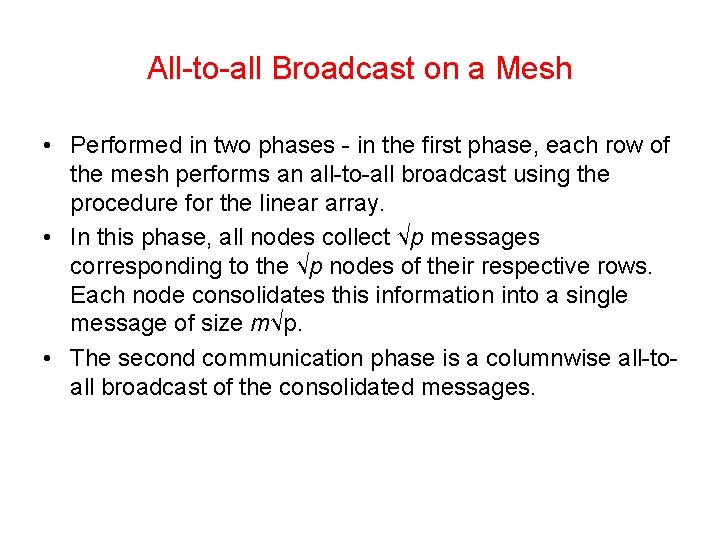 All-to-all Broadcast on a Mesh

• Performed in two phases - in the first phase, each row of the mesh performs an all-to-all broadcast using the procedure for the linear array.

• In this phase, all nodes collect $\sqrt{p}$ messages corresponding to the $\sqrt{p}$ nodes of their respective rows. Each node consolidates this information into a single message of size $m\sqrt{p}$.

• The second communication phase is a columnwise all-to-all broadcast of the consolidated messages.